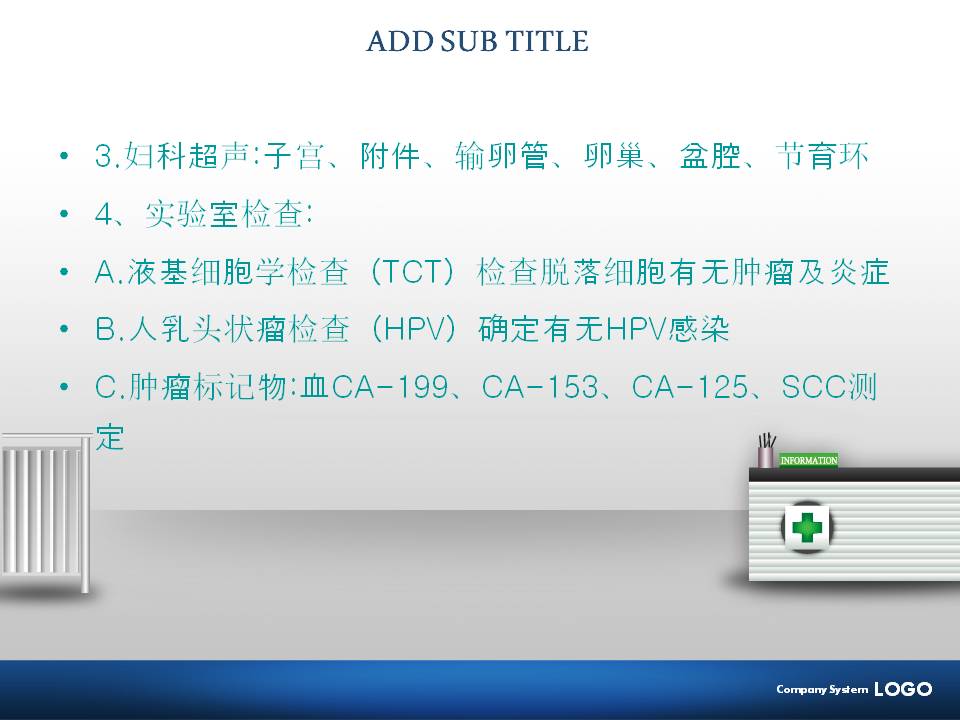 ADD SUB TITLE

• 3.妇科超声:子宫、附件、输卵管、卵巢、盆腔、节育环

• 4、实验室检查:

• A.液基细胞学检查（TCT）检查脱落细胞有无肿瘤及炎症

• B.人乳头状瘤检查（HPV）确定有无HPV感染

• C.肿瘤标记物:血CA-199、CA-153、CA-125、SCC测定

INFORMATION

Company System LOGO